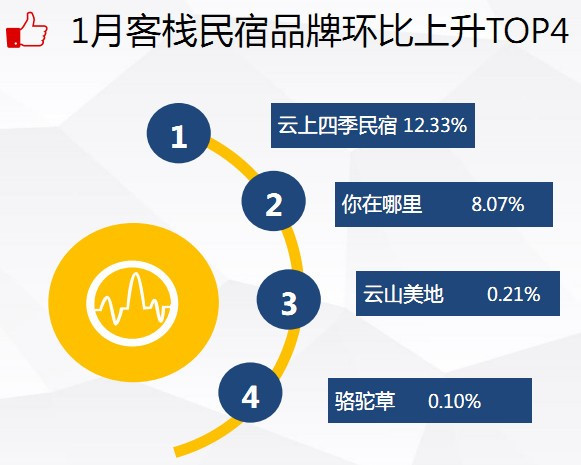 1月客栈民宿品牌环比上升TOP4

1
云上四季民宿 12.33%

2
你在哪里 8.07%

3
云山美地 0.21%

4
骆驼草 0.10%